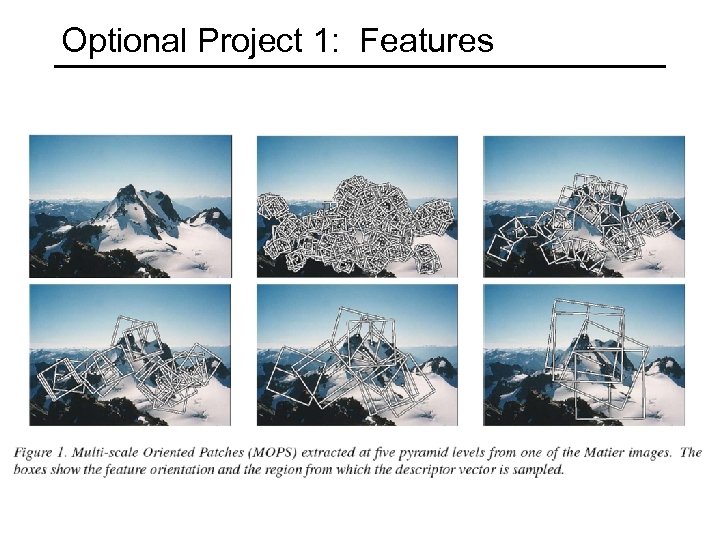 Optional Project 1: Features

Figure 1. Multi-scale Oriented Patches (MOPS) extracted at five pyramid levels from one of the Matier images. The boxes show the feature orientation and the region from which the descriptor vector is sampled.